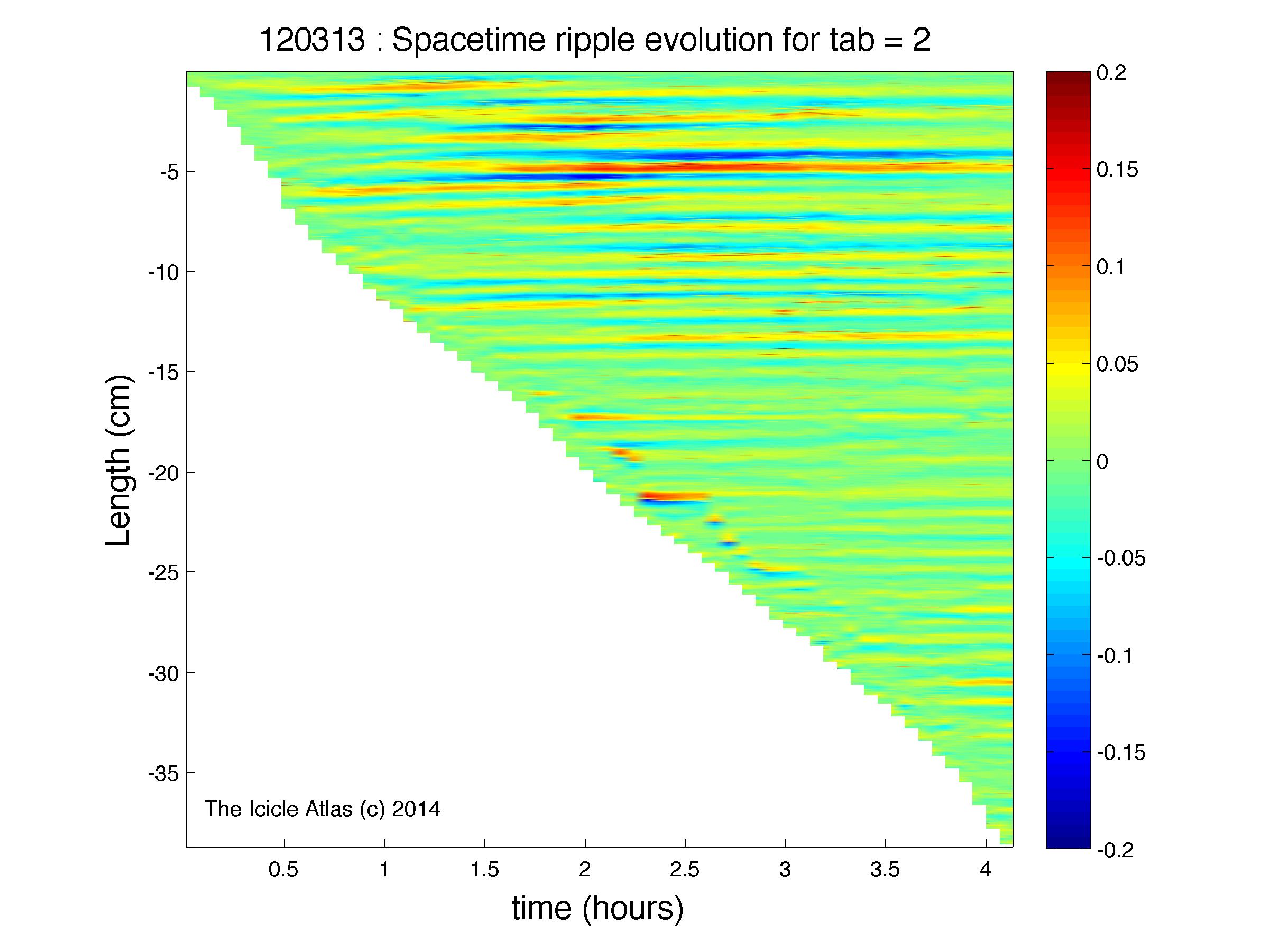 120313 : Spacetime ripple evolution for tab = 2

Length (cm)

-5
-10
-15
-20
-25
-30
-35

The Icicle Atlas (c) 2014

0.5
1
1.5
2
2.5
3
3.5
4

time (hours)

0.2
0.15
0.1
0.05
0
-0.05
-0.1
-0.15
-0.2